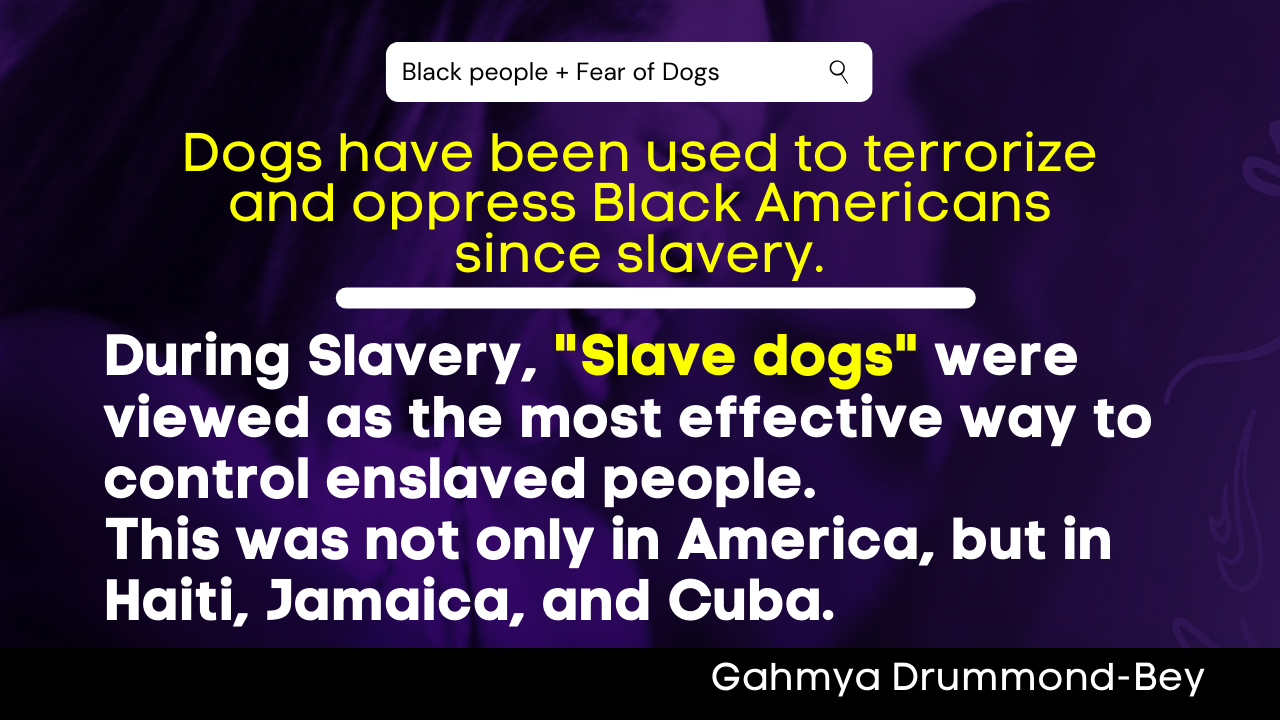 Black people + Fear of Dogs

Dogs have been used to terrorize and oppress Black Americans since slavery.

During Slavery, "Slave dogs" were viewed as the most effective way to control enslaved people.
This was not only in America, but in Haiti, Jamaica, and Cuba.

Gahmya Drummond-Bey